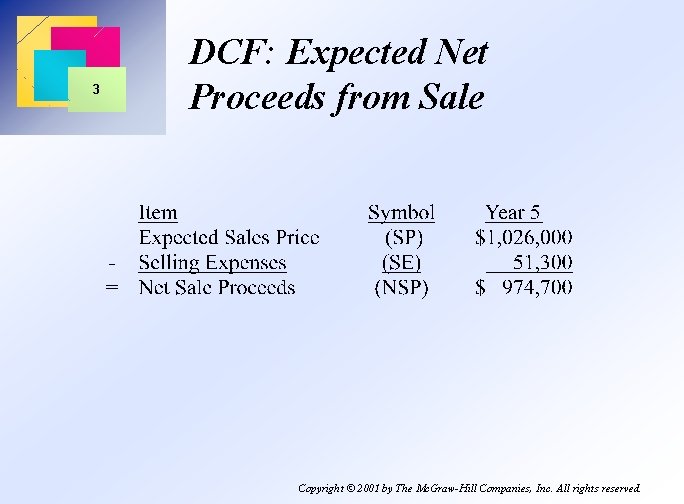 3

DCF: Expected Net Proceeds from Sale

| | Item | Symbol | Year 5 |
|---|---|---|---|
| | Expected Sales Price | (SP) | $1,026,000 |
| - | Selling Expenses | (SE) | 51,300 |
| = | Net Sale Proceeds | (NSP) | $ 974,700 |

Copyright © 2001 by The McGraw-Hill Companies, Inc. All rights reserved.